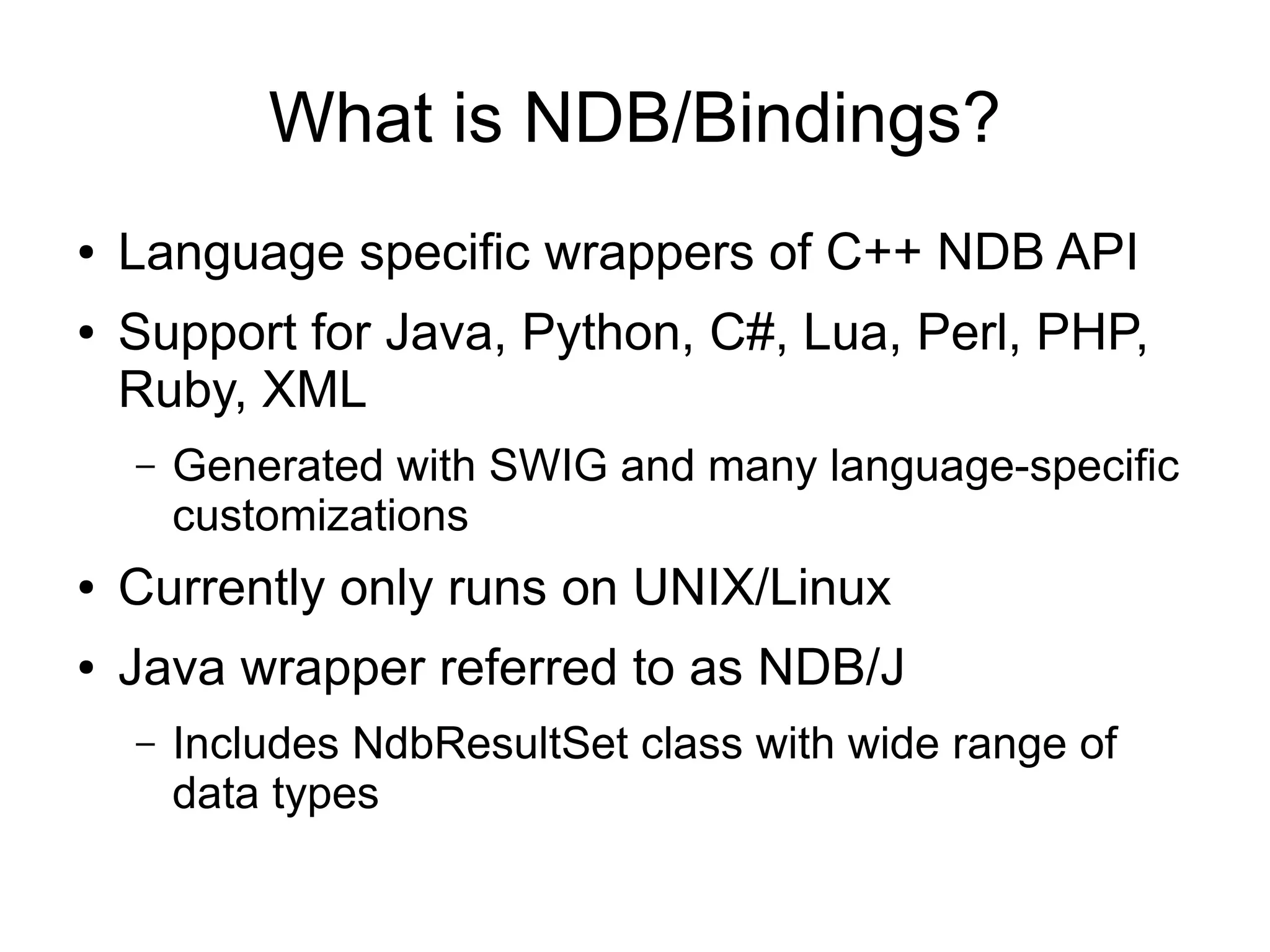 What is NDB/Bindings?

• Language specific wrappers of C++ NDB API
• Support for Java, Python, C#, Lua, Perl, PHP, Ruby, XML
  – Generated with SWIG and many language-specific customizations
• Currently only runs on UNIX/Linux
• Java wrapper referred to as NDB/J
  – Includes NdbResultSet class with wide range of data types